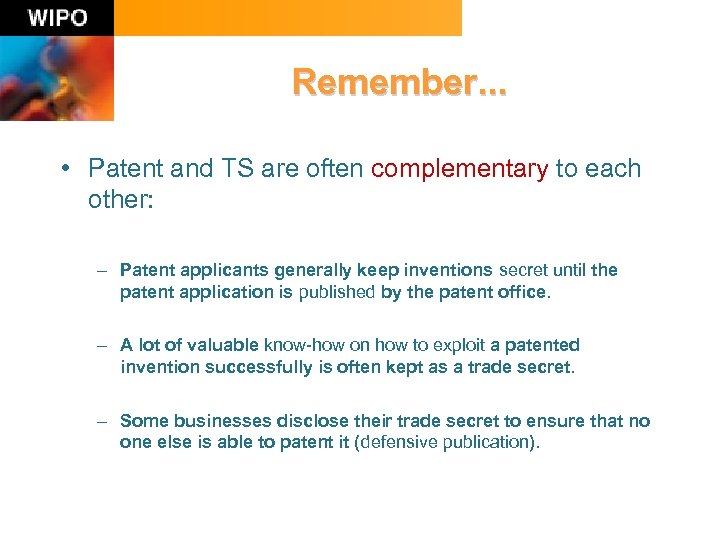 WIPO

Remember...

• Patent and TS are often complementary to each other:

– Patent applicants generally keep inventions secret until the patent application is published by the patent office.

– A lot of valuable know-how on how to exploit a patented invention successfully is often kept as a trade secret.

– Some businesses disclose their trade secret to ensure that no one else is able to patent it (defensive publication).